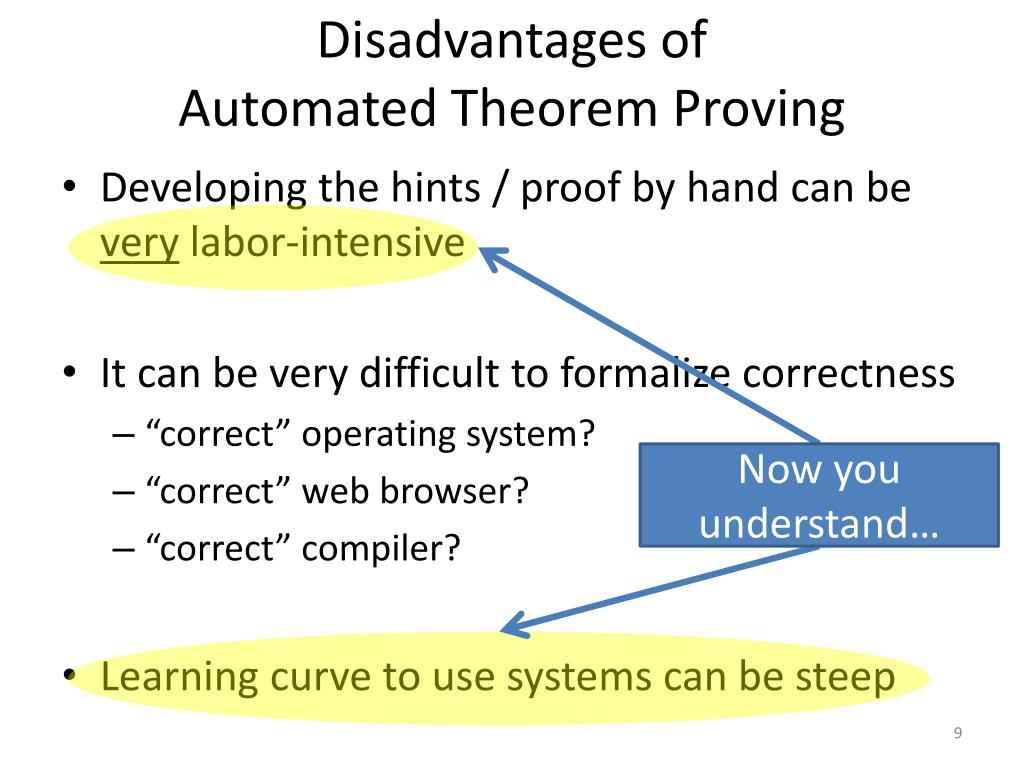 Disadvantages of
Automated Theorem Proving

• Developing the hints / proof by hand can be very labor-intensive

• It can be very difficult to formalize correctness
– “correct” operating system?
– “correct” web browser?
– “correct” compiler?

Now you understand…

• Learning curve to use systems can be steep

9